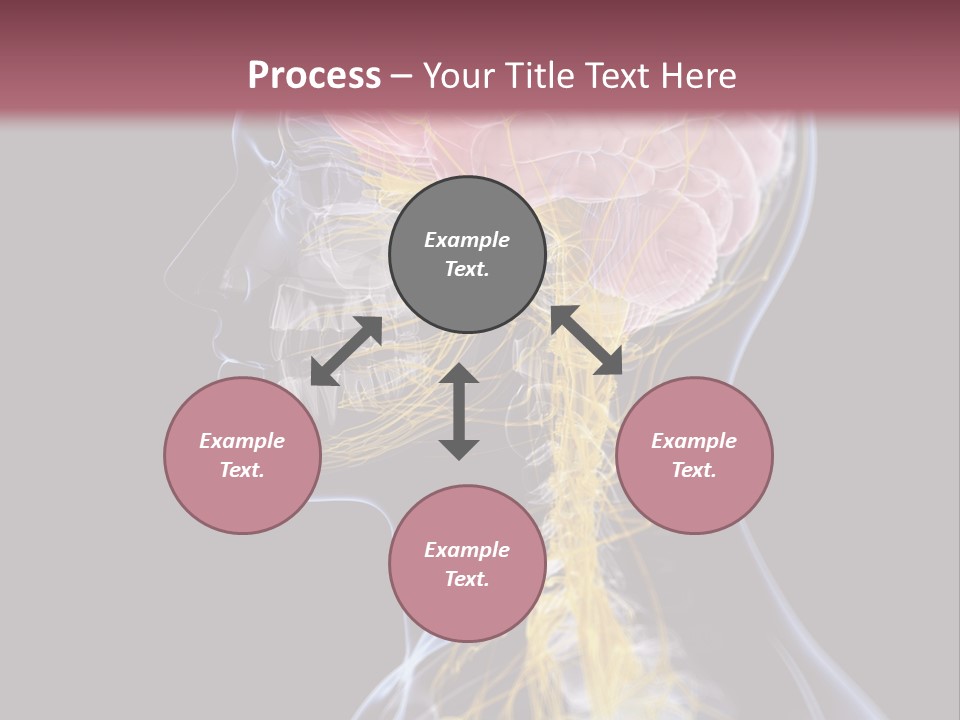 Process – Your Title Text Here

Example Text.

Example Text.

Example Text.

Example Text.